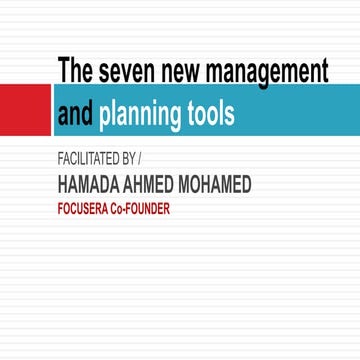 The seven new management and planning tools

FACILITATED BY /

HAMADA AHMED MOHAMED

FOCUSERA Co-FOUNDER